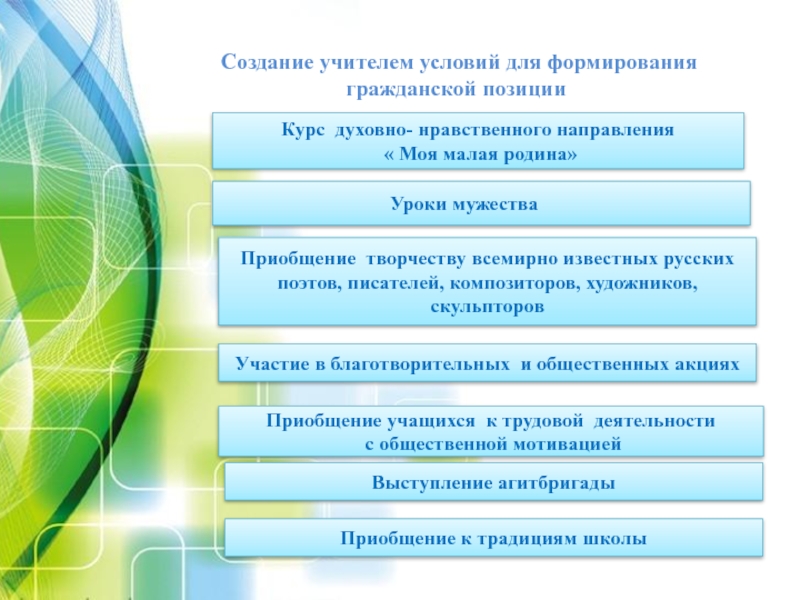 Создание учителем условий для формирования гражданской позиции

Курс духовно- нравственного направления « Моя малая родина»

Уроки мужества

Приобщение творчеству всемирно известных русских поэтов, писателей, композиторов, художников, скульпторов

Участие в благотворительных и общественных акциях

Приобщение учащихся к трудовой деятельности с общественной мотивацией

Выступление агитбригады

Приобщение к традициям школы